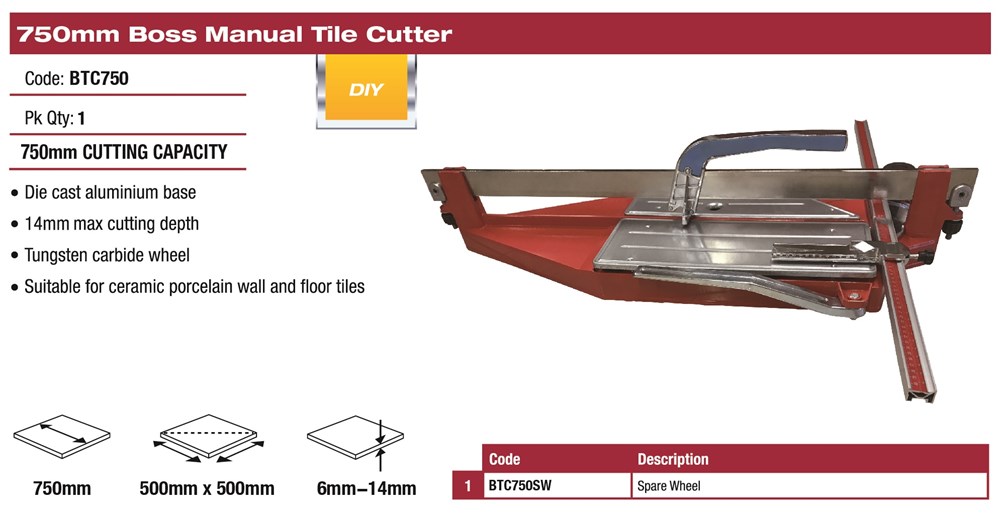 750mm Boss Manual Tile Cutter

Code: BTC750

DIY

Pk Qty: 1

750mm CUTTING CAPACITY

• Die cast aluminium base
• 14mm max cutting depth
• Tungsten carbide wheel
• Suitable for ceramic porcelain wall and floor tiles

750mm 500mm x 500mm 6mm–14mm

| | Code | Description |
|---|---|---|
| 1 | BTC750SW | Spare Wheel |